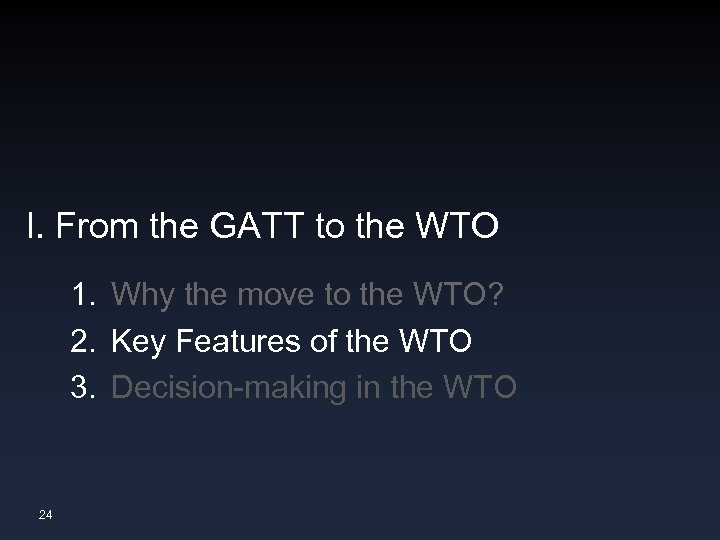 I. From the GATT to the WTO

1. Why the move to the WTO?
2. Key Features of the WTO
3. Decision-making in the WTO

24